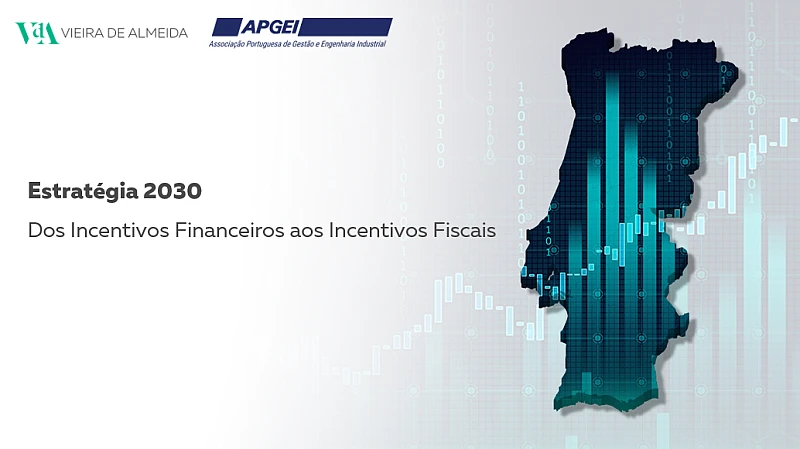 VdA VIEIRA DE ALMEIDA

APGEI
Associação Portuguesa de Gestão e Engenharia Industrial

Estratégia 2030

Dos Incentivos Financeiros aos Incentivos Fiscais